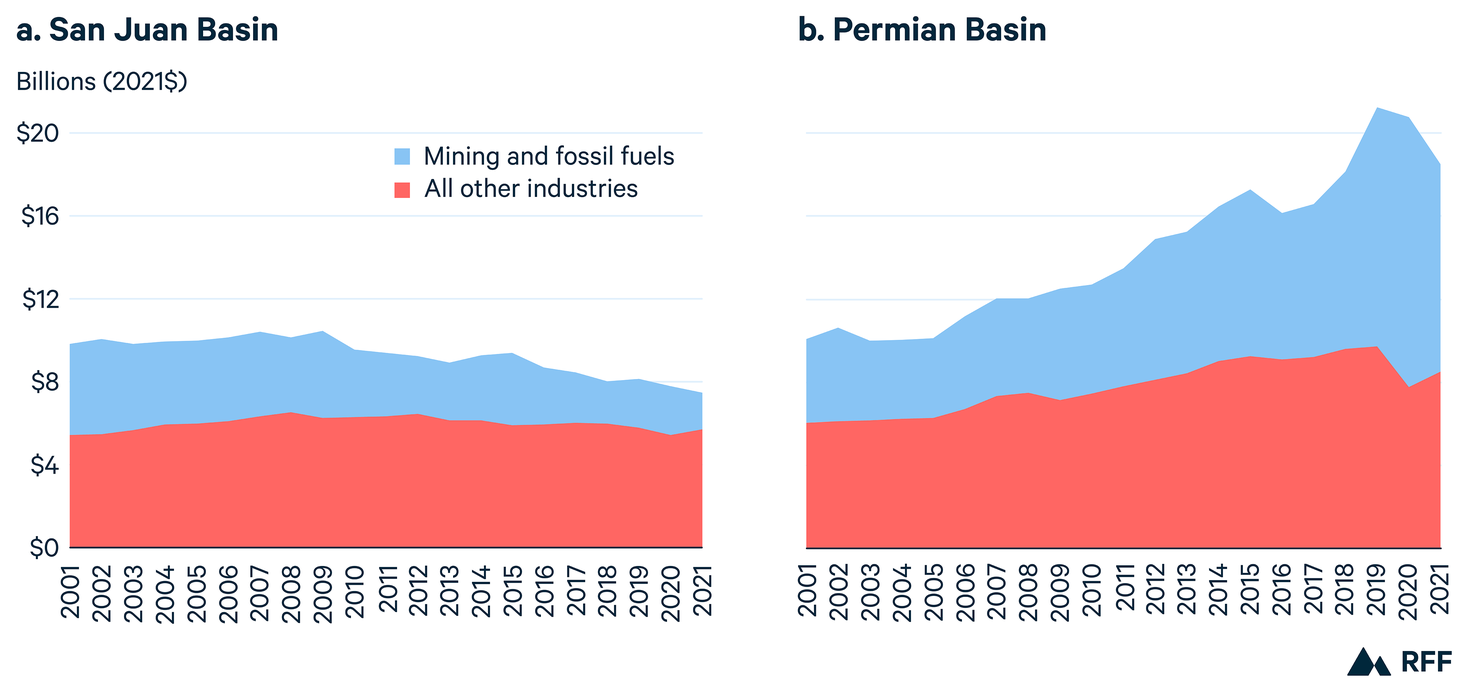 a. San Juan Basin

Billions (2021$)

$20
$16
$12
$8
$4
$0

Mining and fossil fuels
All other industries

2001 2002 2003 2004 2005 2006 2007 2008 2009 2010 2011 2012 2013 2014 2015 2016 2017 2018 2019 2020 2021

b. Permian Basin

2001 2002 2003 2004 2005 2006 2007 2008 2009 2010 2011 2012 2013 2014 2015 2016 2017 2018 2019 2020 2021

RFF